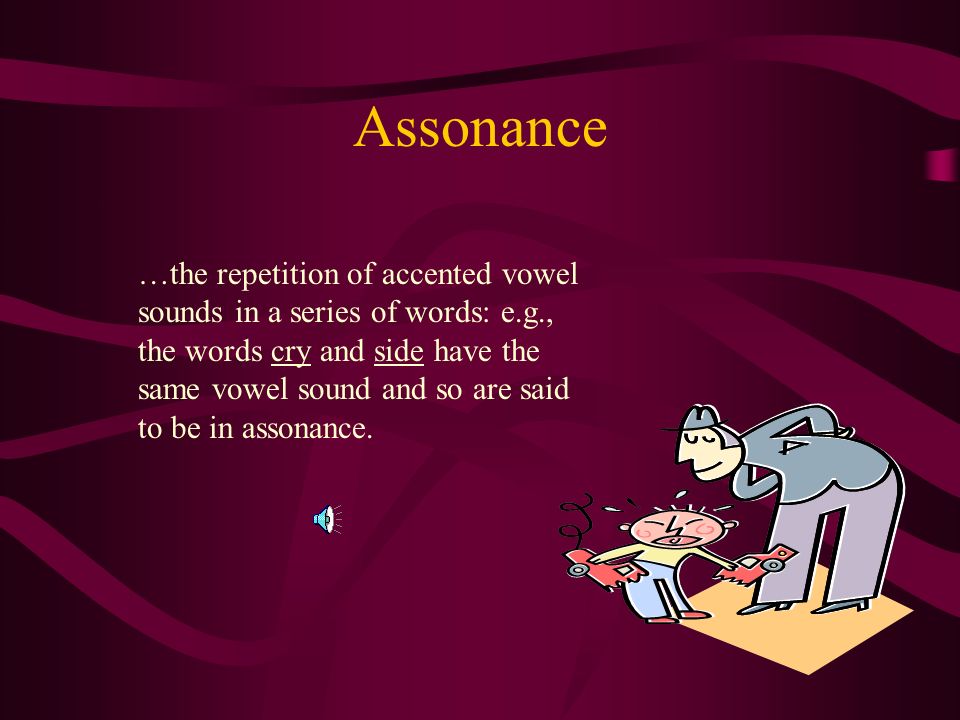 Assonance

…the repetition of accented vowel sounds in a series of words: e.g., the words cry and side have the same vowel sound and so are said to be in assonance.